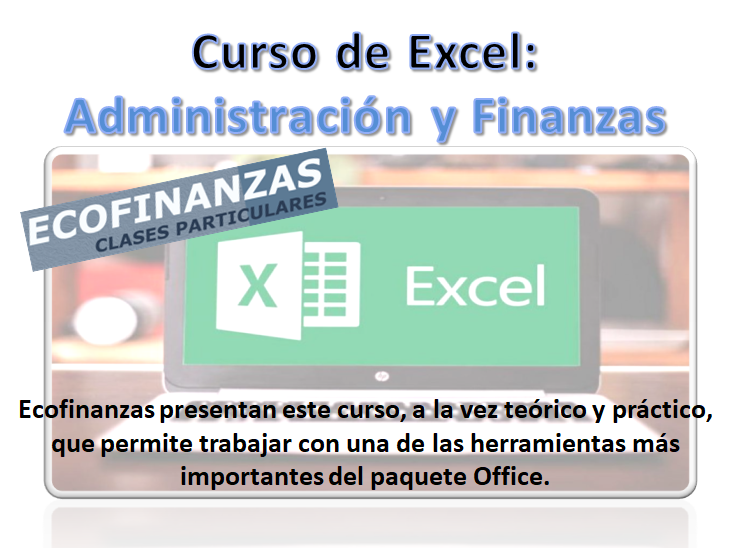 Curso de Excel:
Administración y Finanzas

ECOFINANZAS
CLASES PARTICULARES

X

Excel

Ecofinanzas presentan este curso, a la vez teórico y práctico, que permite trabajar con una de las herramientas más importantes del paquete Office.